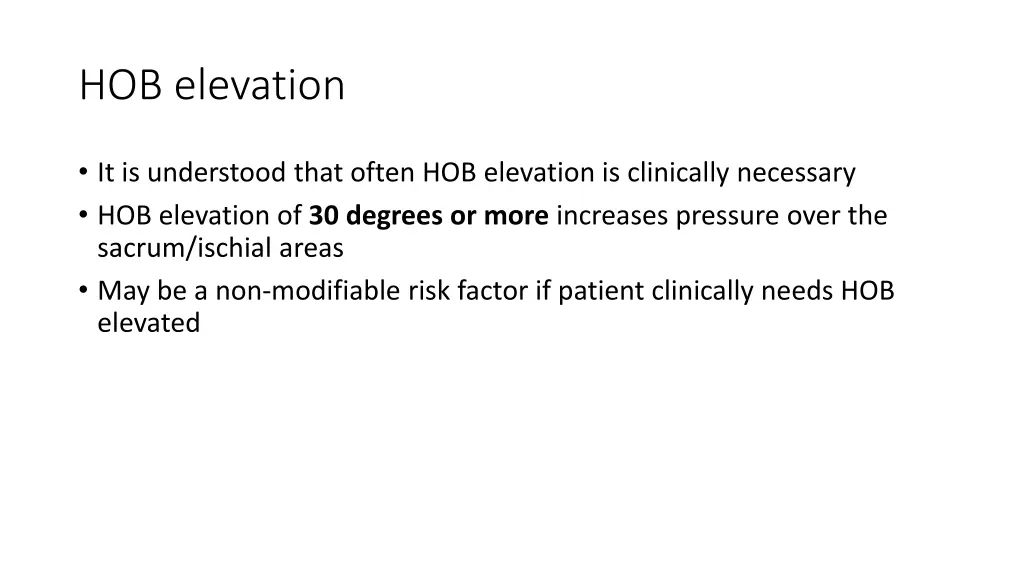 HOB elevation

• It is understood that often HOB elevation is clinically necessary
• HOB elevation of 30 degrees or more increases pressure over the sacrum/ischial areas
• May be a non-modifiable risk factor if patient clinically needs HOB elevated